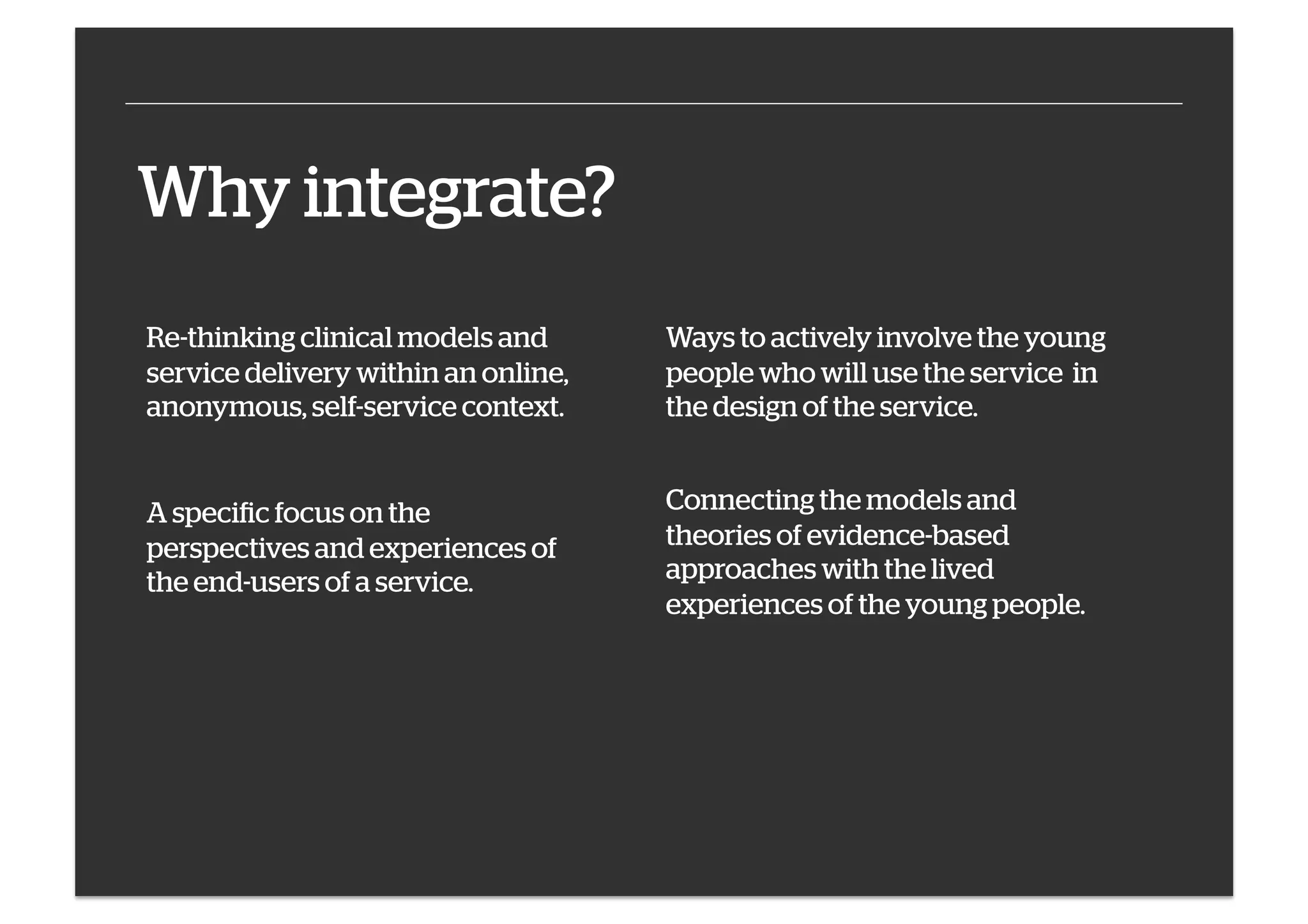 Why integrate?

Re-thinking clinical models and service delivery within an online, anonymous, self-service context.

A specific focus on the perspectives and experiences of the end-users of a service.

Ways to actively involve the young people who will use the service in the design of the service.

Connecting the models and theories of evidence-based approaches with the lived experiences of the young people.